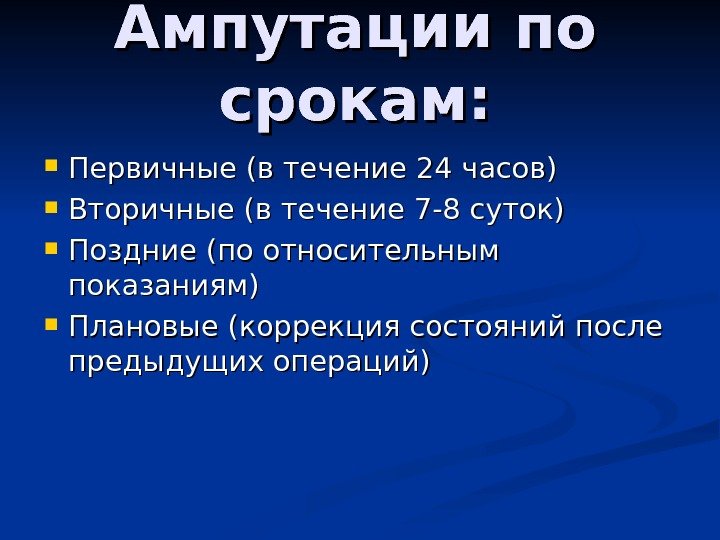 Ампутации по срокам:

Первичные (в течение 24 часов)
Вторичные (в течение 7-8 суток)
Поздние (по относительным показаниям)
Плановые (коррекция состояний после предыдущих операций)